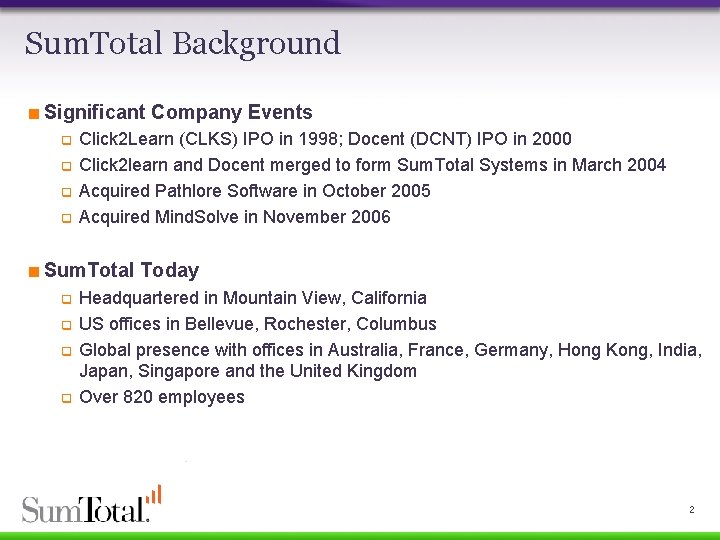 SumTotal Background

Significant Company Events

Click2Learn (CLKS) IPO in 1998; Docent (DCNT) IPO in 2000

Click2learn and Docent merged to form SumTotal Systems in March 2004

Acquired Pathlore Software in October 2005

Acquired MindSolve in November 2006

SumTotal Today

Headquartered in Mountain View, California

US offices in Bellevue, Rochester, Columbus

Global presence with offices in Australia, France, Germany, Hong Kong, India, Japan, Singapore and the United Kingdom

Over 820 employees

SumTotal.

2